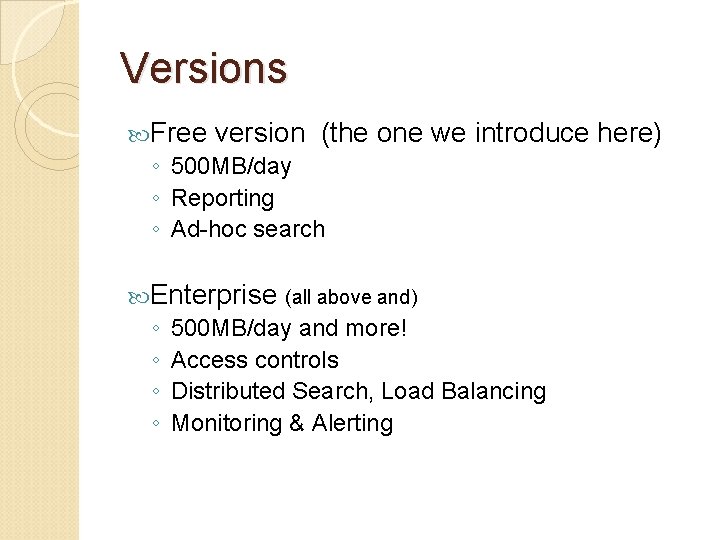 Versions

Free version (the one we introduce here)
◦ 500MB/day
◦ Reporting
◦ Ad-hoc search

Enterprise (all above and)
◦ 500MB/day and more!
◦ Access controls
◦ Distributed Search, Load Balancing
◦ Monitoring & Alerting